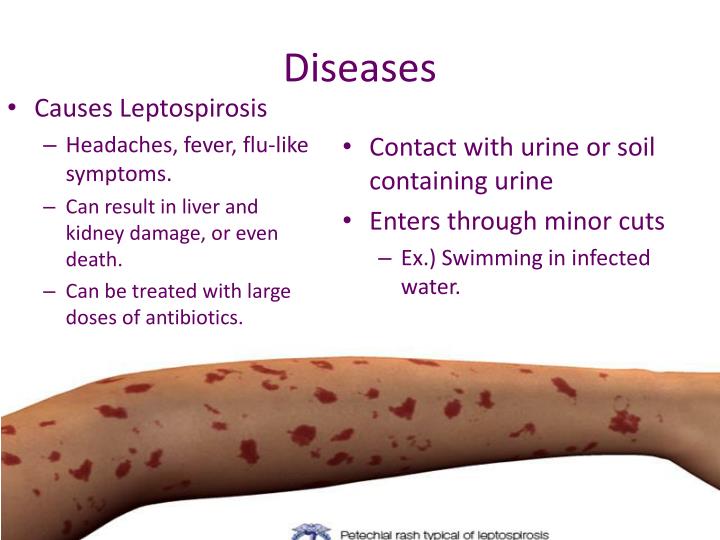 Diseases

• Causes Leptospirosis
– Headaches, fever, flu-like symptoms.
– Can result in liver and kidney damage, or even death.
– Can be treated with large doses of antibiotics.

• Contact with urine or soil containing urine
• Enters through minor cuts
– Ex.) Swimming in infected water.

Petechial rash typical of leptospirosis